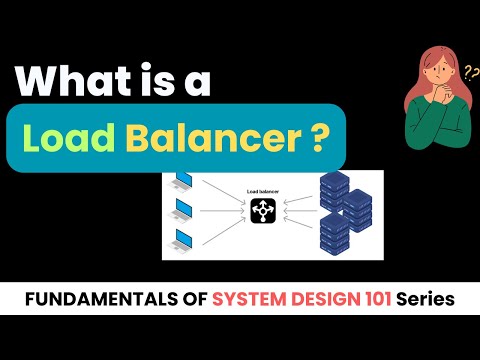 What is a

Load Balancer ?

??

Load balancer

FUNDAMENTALS OF SYSTEM DESIGN 101 Series